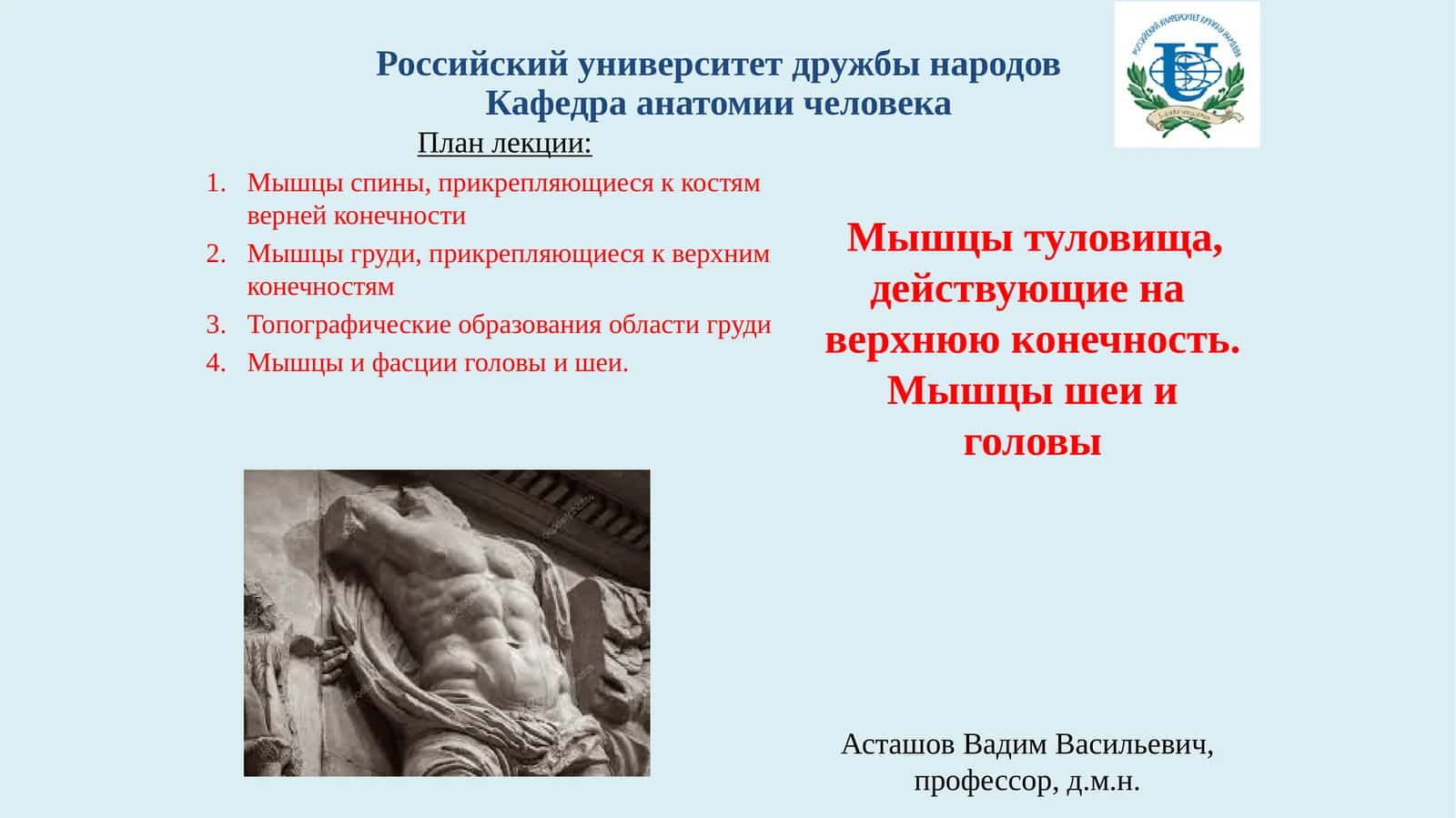 Российский университет дружбы народов
Кафедра анатомии человека

РОССИЙСКИЙ УНИВЕРСИТЕТ ДРУЖБЫ НАРОДОВ

План лекции:

1. Мышцы спины, прикрепляющиеся к костям верней конечности
2. Мышцы груди, прикрепляющиеся к верхним конечностям
3. Топографические образования области груди
4. Мышцы и фасции головы и шеи.

Мышцы туловища, действующие на верхнюю конечность. Мышцы шеи и головы

Асташов Вадим Васильевич,
профессор, д.м.н.